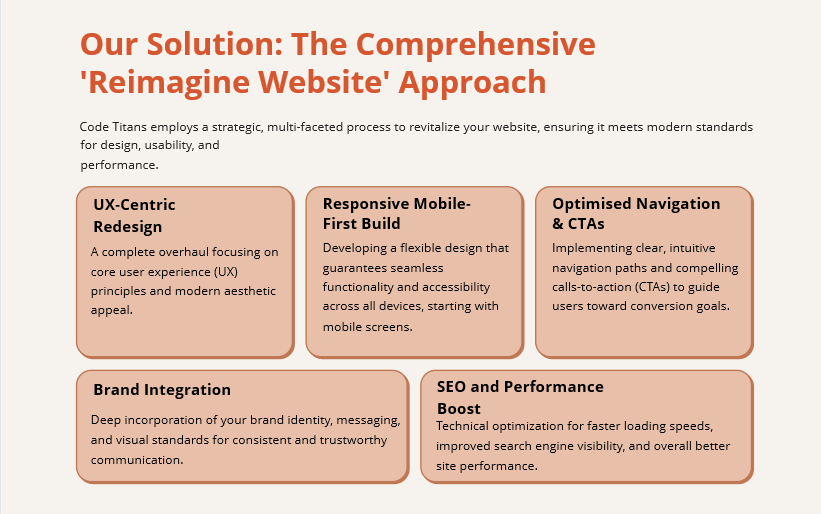 Our Solution: The Comprehensive 'Reimagine Website' Approach

Code Titans employs a strategic, multi-faceted process to revitalize your website, ensuring it meets modern standards for design, usability, and performance.

UX-Centric Redesign

A complete overhaul focusing on core user experience (UX) principles and modern aesthetic appeal.

Responsive Mobile-First Build

Developing a flexible design that guarantees seamless functionality and accessibility across all devices, starting with mobile screens.

Optimised Navigation & CTAs

Implementing clear, intuitive navigation paths and compelling calls-to-action (CTAs) to guide users toward conversion goals.

Brand Integration

Deep incorporation of your brand identity, messaging, and visual standards for consistent and trustworthy communication.

SEO and Performance Boost

Technical optimization for faster loading speeds, improved search engine visibility, and overall better site performance.